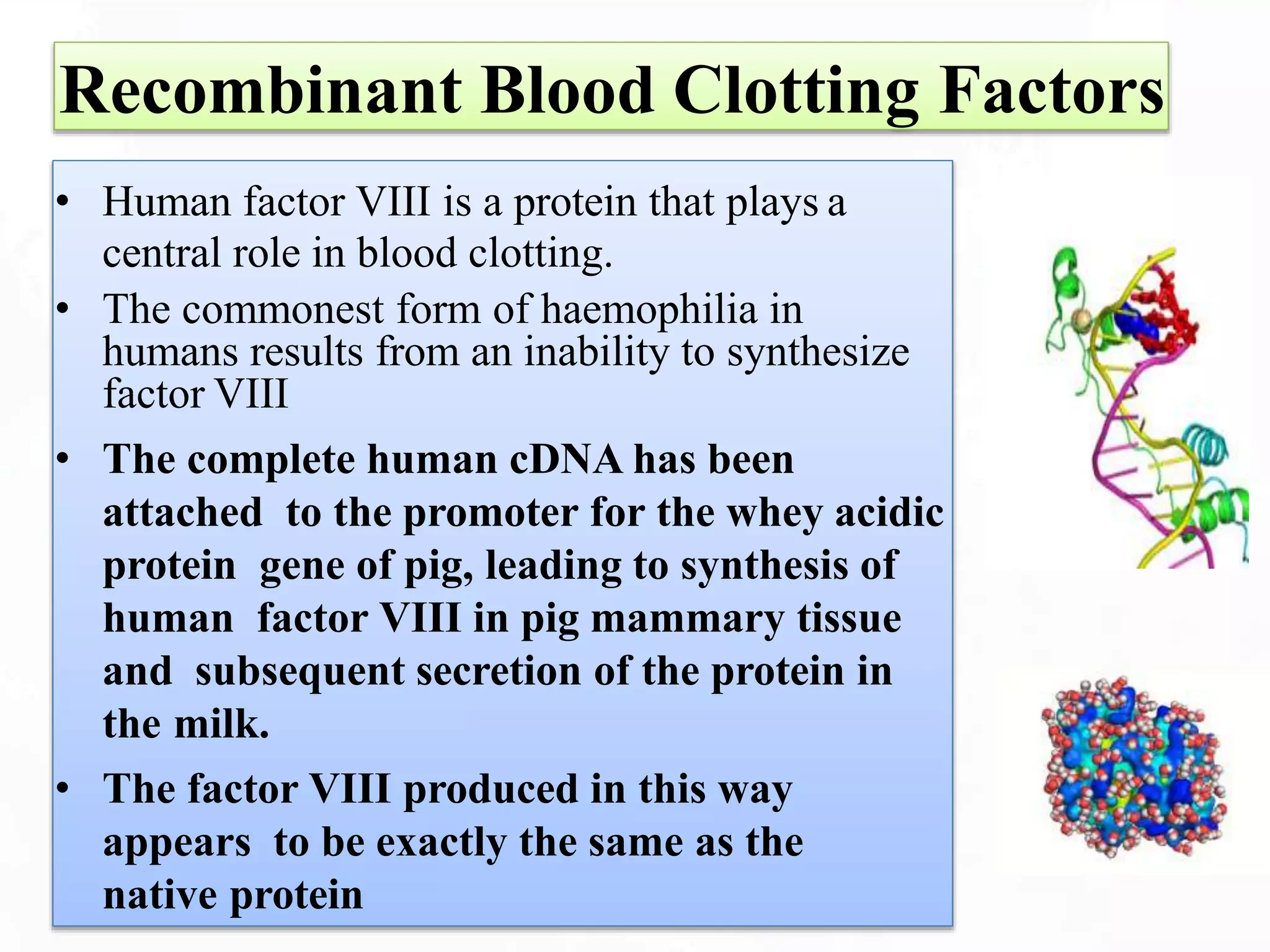 Recombinant Blood Clotting Factors

• Human factor VIII is a protein that plays a central role in blood clotting.

• The commonest form of haemophilia in humans results from an inability to synthesize factor VIII

• The complete human cDNA has been attached to the promoter for the whey acidic protein gene of pig, leading to synthesis of human factor VIII in pig mammary tissue and subsequent secretion of the protein in the milk.

• The factor VIII produced in this way appears to be exactly the same as the native protein